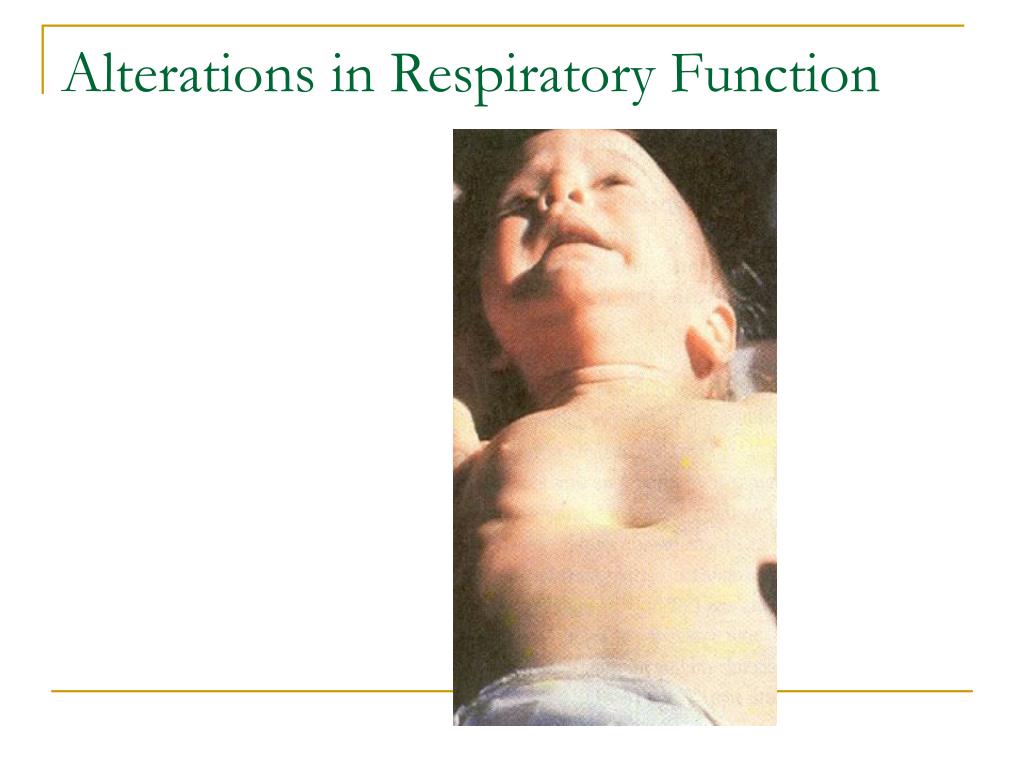 Alterations in Respiratory Function